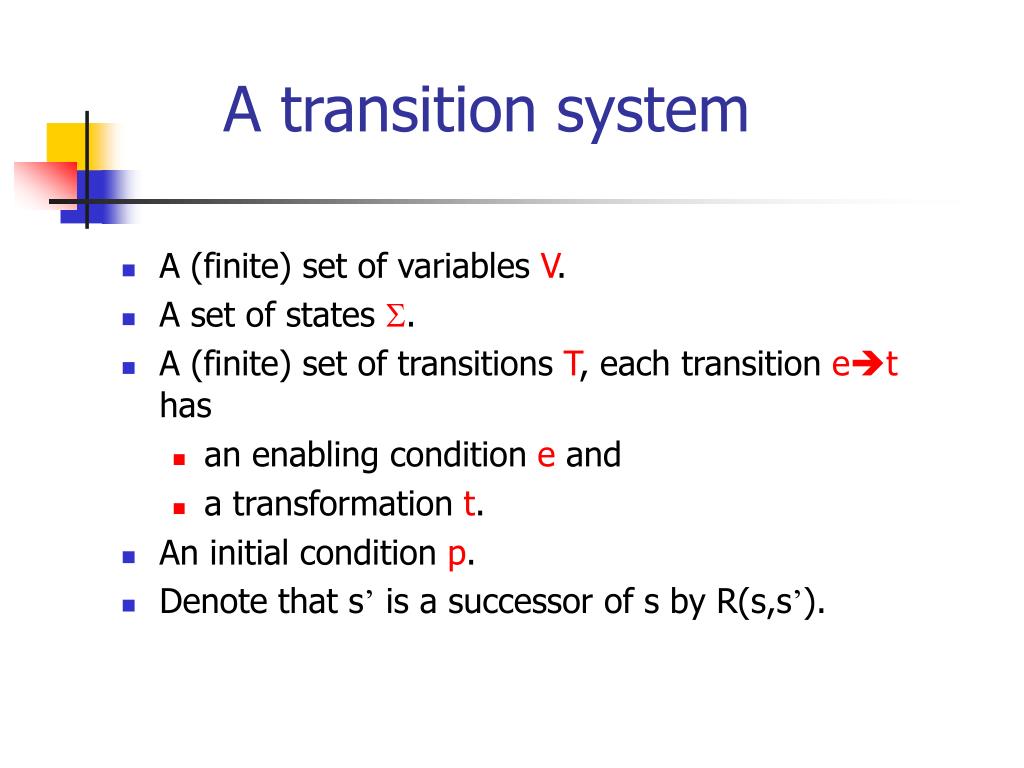 A transition system

- A (finite) set of variables V.
- A set of states $\Sigma$.
- A (finite) set of transitions T, each transition e➔t has
  - an enabling condition e and
  - a transformation t.
- An initial condition p.
- Denote that s’ is a successor of s by R(s,s’).